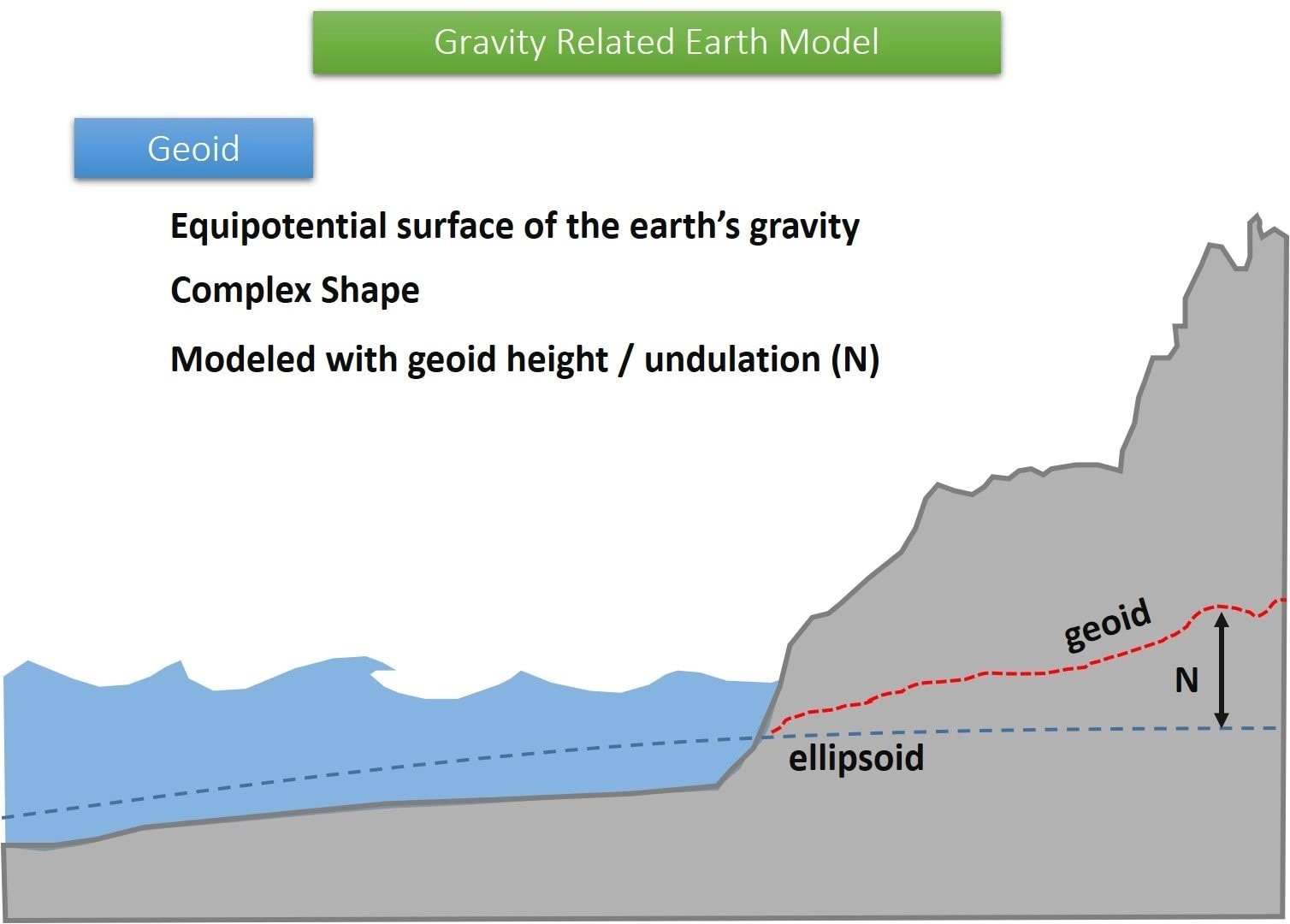 Gravity Related Earth Model

Geoid

Equipotential surface of the earth's gravity

Complex Shape

Modeled with geoid height / undulation (N)

geoid

N

ellipsoid